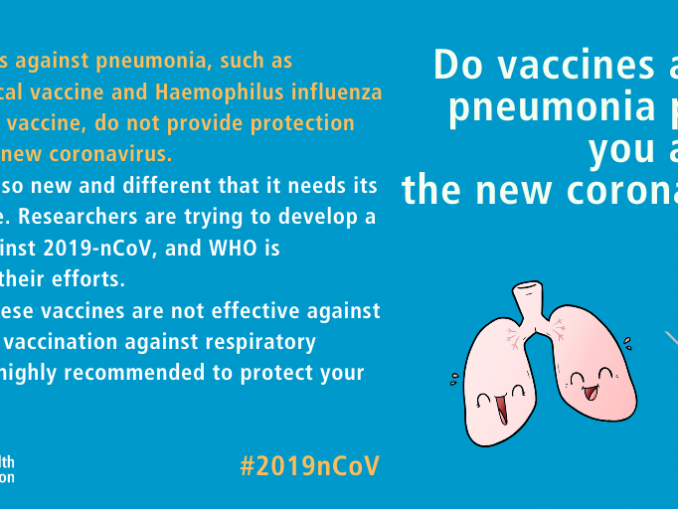 s against pneumonia, such as cal vaccine and Haemophilus influenza vaccine, do not provide protection new coronavirus.

so new and different that it needs its e. Researchers are trying to develop a inst 2019-nCoV, and WHO is their efforts.

ese vaccines are not effective against vaccination against respiratory highly recommended to protect your

lth on

#2019nCoV

Do vaccines a pneumonia p you a the new corona